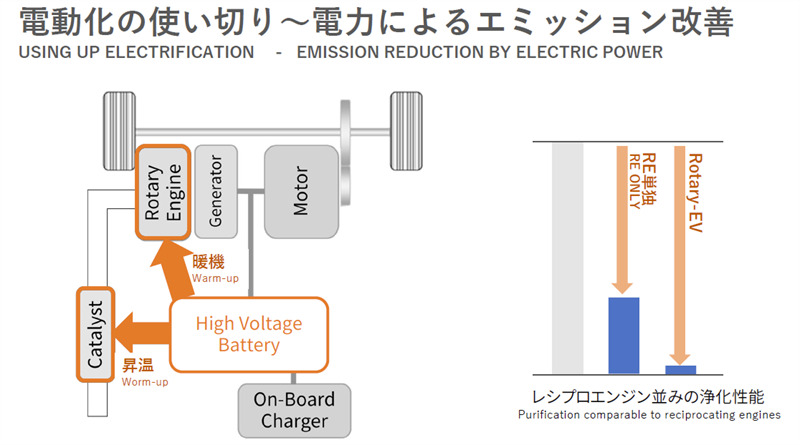 電動化の使い切り～電力によるエミッション改善
USING UP ELECTRIFICATION - EMISSION REDUCTION BY ELECTRIC POWER

Rotary Engine
Generator
Motor
暖機
Warm-up
Catalyst
High Voltage Battery
昇温
Worm-up
On-Board Charger

RE単独
RE ONLY
Rotary-EV
レシプロエンジン並みの浄化性能
Purification comparable to reciprocating engines